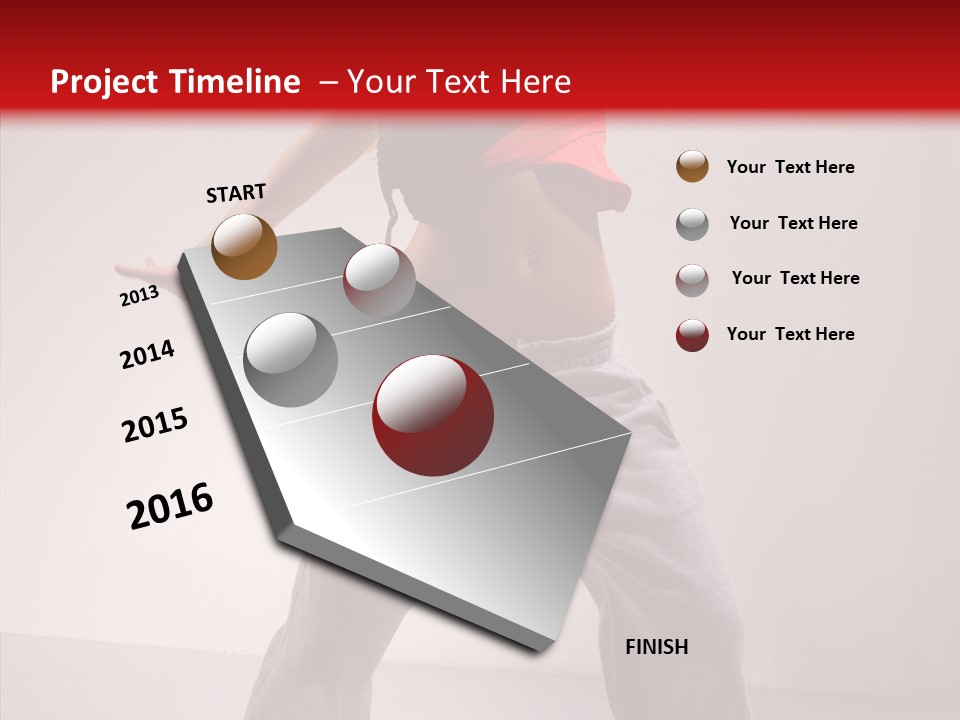 Project Timeline – Your Text Here

START

2013

2014

2015

2016

FINISH

Your Text Here

Your Text Here

Your Text Here

Your Text Here